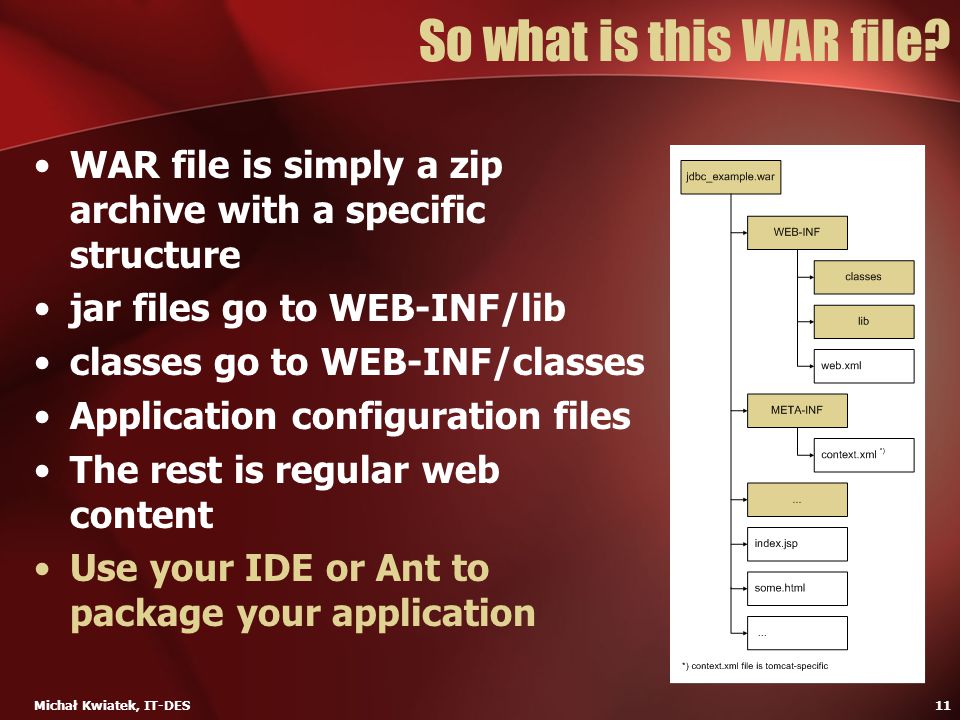 So what is this WAR file?

• WAR file is simply a zip archive with a specific structure
• jar files go to WEB-INF/lib
• classes go to WEB-INF/classes
• Application configuration files
• The rest is regular web content
• Use your IDE or Ant to package your application

jdbc_example.war
WEB-INF
classes
lib
web.xml
META-INF
context.xml *)
...
index.jsp
some.html
...
*) context.xml file is tomcat-specific

Michał Kwiatek, IT-DES
11